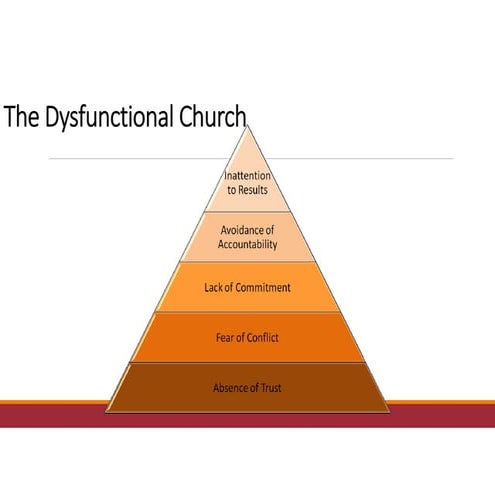 The Dysfunctional Church

Inattention to Results

Avoidance of Accountability

Lack of Commitment

Fear of Conflict

Absence of Trust